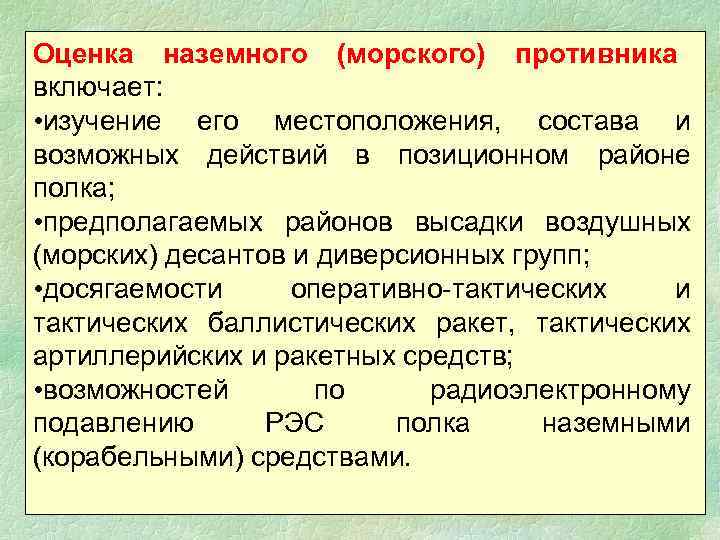 Оценка наземного (морского) противника включает:

•изучение его местоположения, состава и возможных действий в позиционном районе полка;

•предполагаемых районов высадки воздушных (морских) десантов и диверсионных групп;

•досягаемости оперативно-тактических и тактических баллистических ракет, тактических артиллерийских и ракетных средств;

•возможностей по радиоэлектронному подавлению РЭС полка наземными (корабельными) средствами.